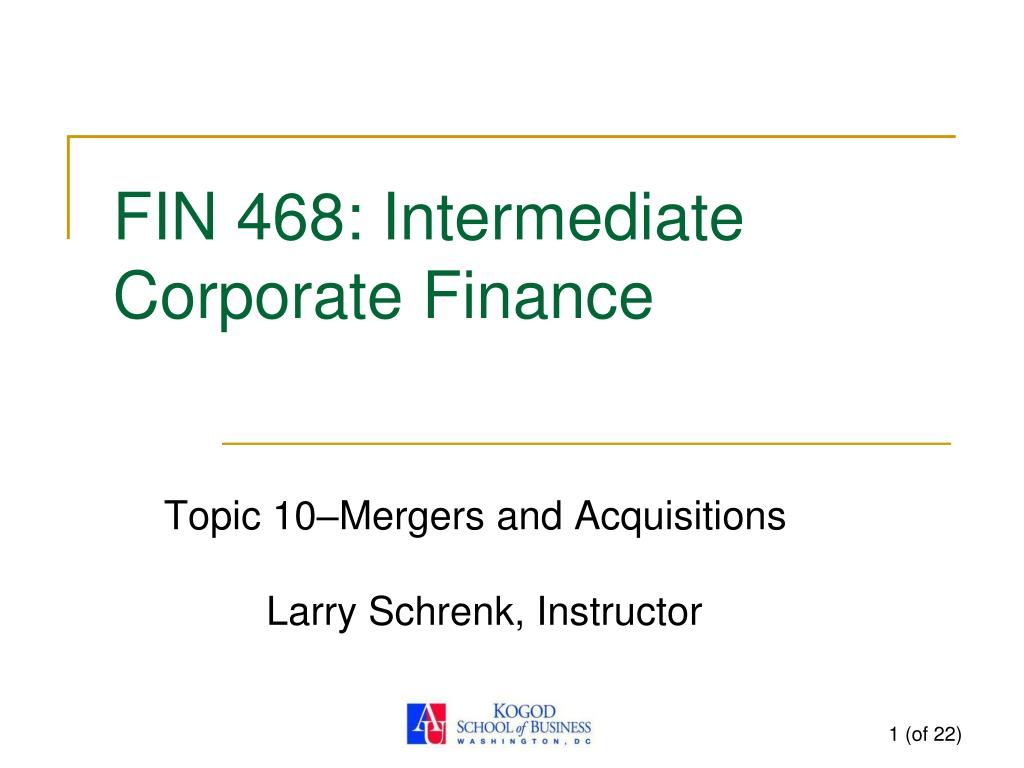 FIN 468: Intermediate Corporate Finance

Topic 10–Mergers and Acquisitions

Larry Schrenk, Instructor

AU KOGOD SCHOOL of BUSINESS WASHINGTON, DC

1 (of 22)